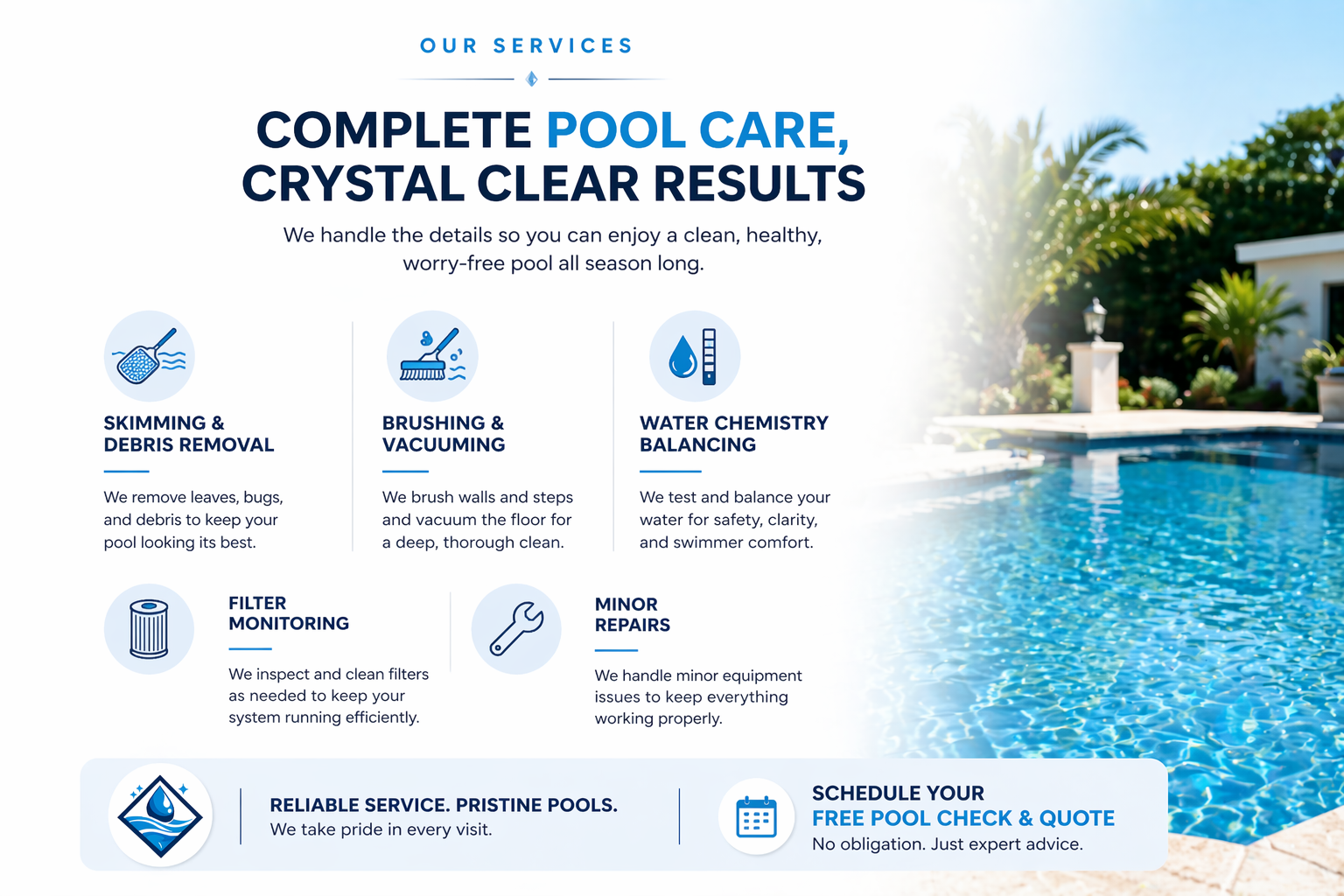 OUR SERVICES

COMPLETE POOL CARE, CRYSTAL CLEAR RESULTS

We handle the details so you can enjoy a clean, healthy, worry-free pool all season long.

SKIMMING & DEBRIS REMOVAL

We remove leaves, bugs, and debris to keep your pool looking its best.

BRUSHING & VACUUMING

We brush walls and steps and vacuum the floor for a deep, thorough clean.

WATER CHEMISTRY BALANCING

We test and balance your water for safety, clarity, and swimmer comfort.

FILTER MONITORING

We inspect and clean filters as needed to keep your system running efficiently.

MINOR REPAIRS

We handle minor equipment issues to keep everything working properly.

RELIABLE SERVICE. PRISTINE POOLS.
We take pride in every visit.

SCHEDULE YOUR
FREE POOL CHECK & QUOTE
No obligation. Just expert advice.